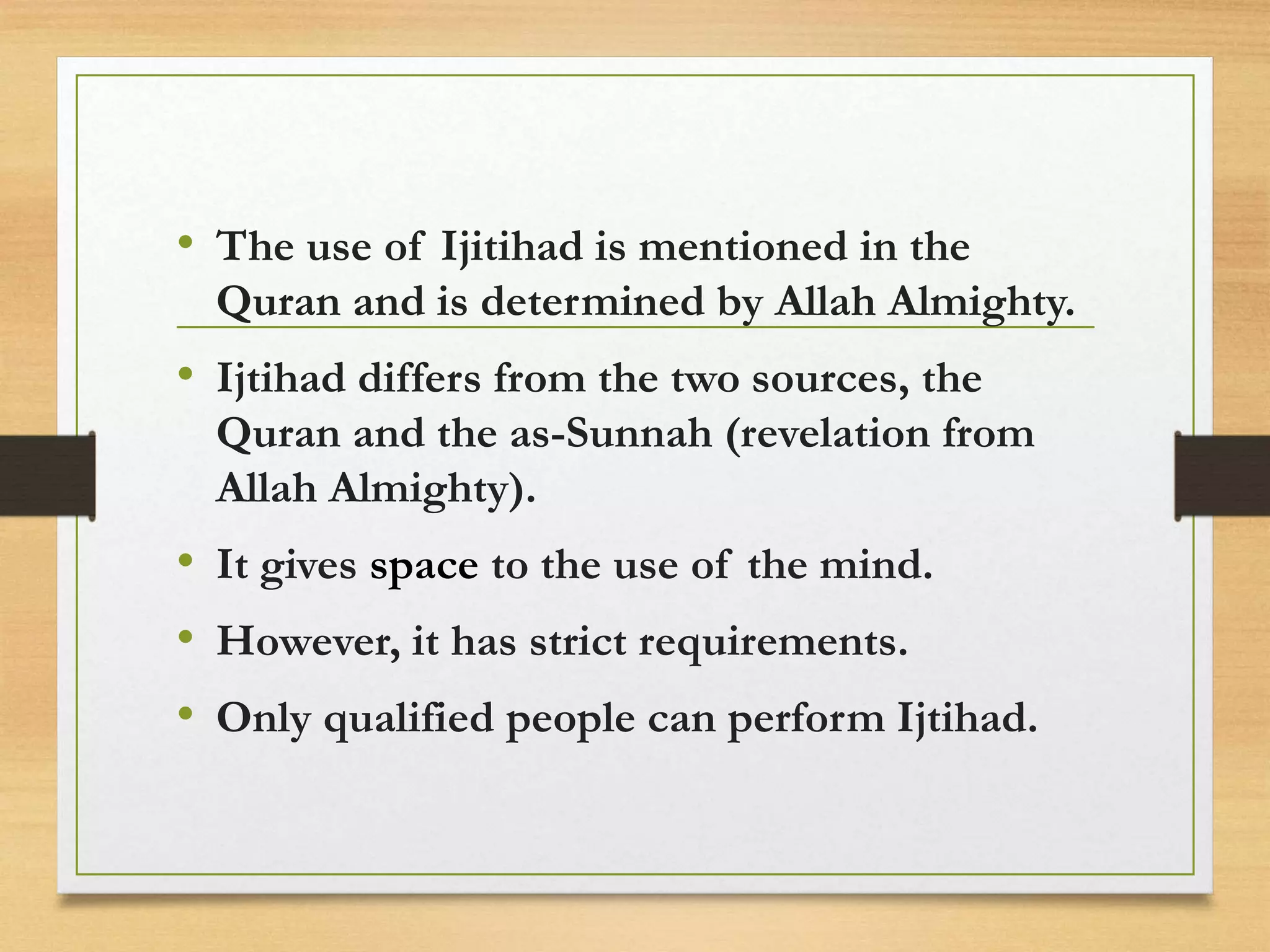 • The use of Ijitihad is mentioned in the Quran and is determined by Allah Almighty.

• Ijtihad differs from the two sources, the Quran and the as-Sunnah (revelation from Allah Almighty).

• It gives space to the use of the mind.

• However, it has strict requirements.

• Only qualified people can perform Ijtihad.